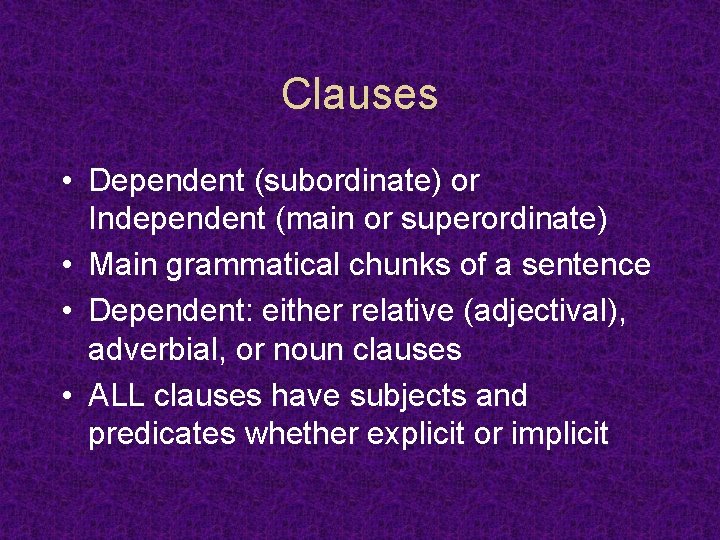 Clauses

• Dependent (subordinate) or Independent (main or superordinate)
• Main grammatical chunks of a sentence
• Dependent: either relative (adjectival), adverbial, or noun clauses
• ALL clauses have subjects and predicates whether explicit or implicit